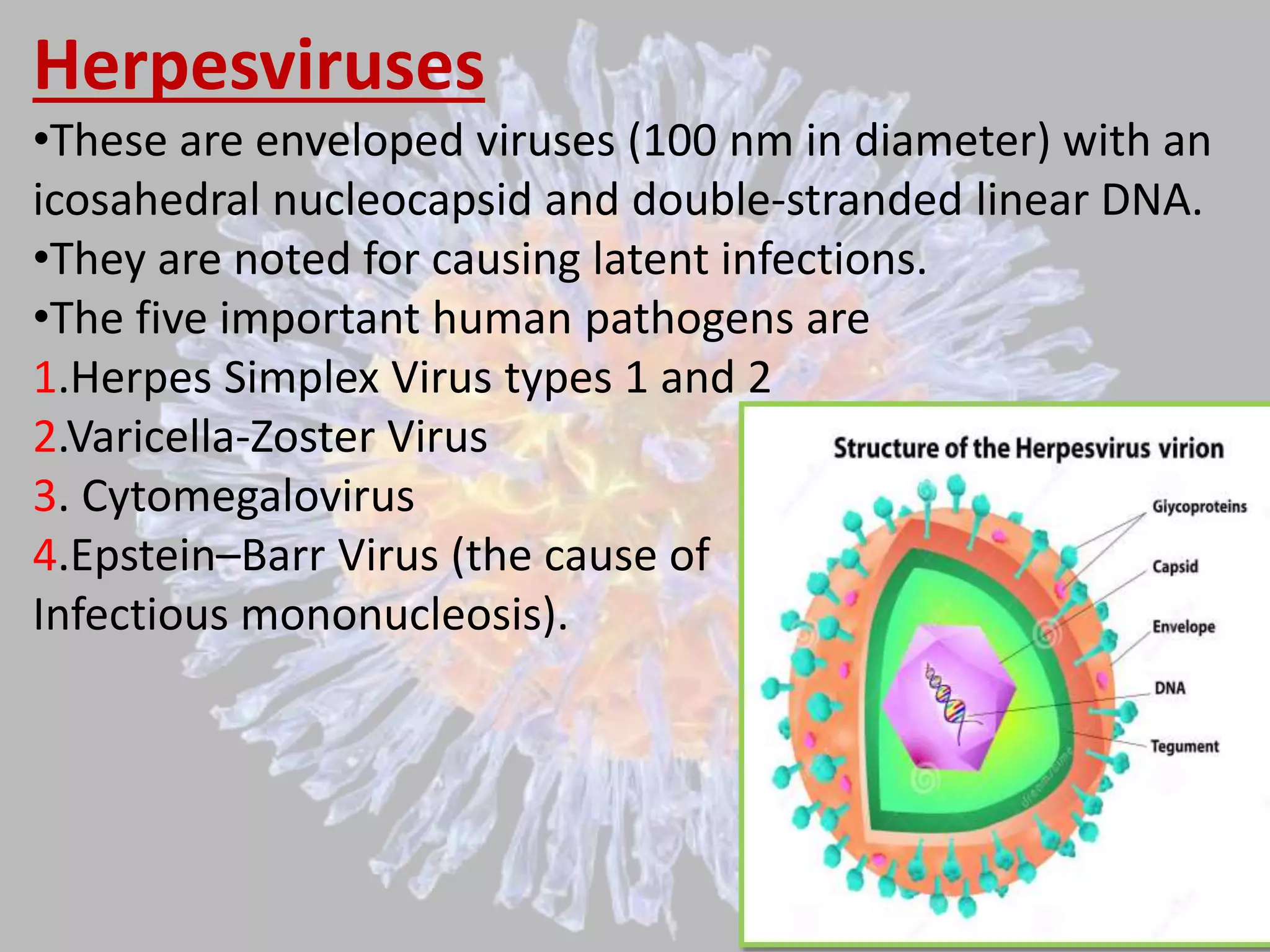 Herpesviruses

•These are enveloped viruses (100 nm in diameter) with an icosahedral nucleocapsid and double-stranded linear DNA.
•They are noted for causing latent infections.
•The five important human pathogens are
1.Herpes Simplex Virus types 1 and 2
2.Varicella-Zoster Virus
3. Cytomegalovirus
4.Epstein–Barr Virus (the cause of Infectious mononucleosis).

Structure of the Herpesvirus virion

Glycoproteins
Capsid
Envelope
DNA
Tegument

dreamstime